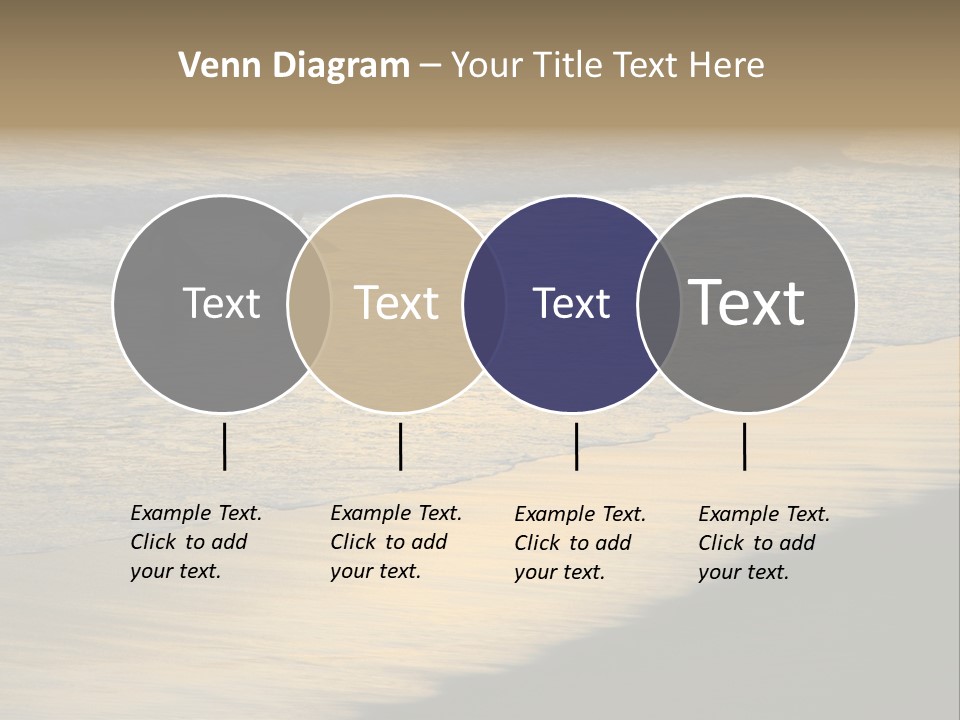 Venn Diagram – Your Title Text Here

Text

Text

Text

Text

Example Text. Click to add your text.

Example Text. Click to add your text.

Example Text. Click to add your text.

Example Text. Click to add your text.